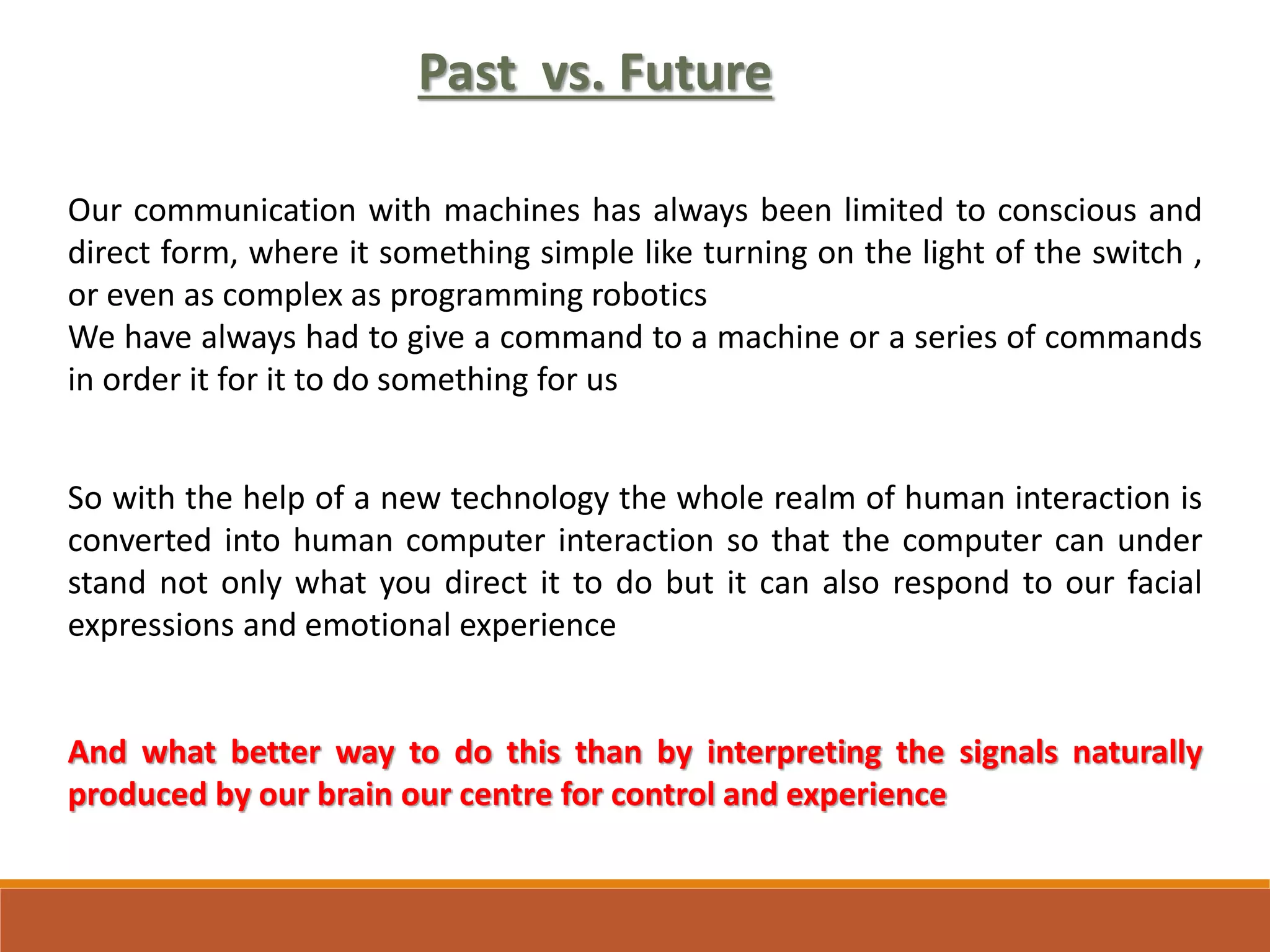 Past vs. Future

Our communication with machines has always been limited to conscious and direct form, where it something simple like turning on the light of the switch , or even as complex as programming robotics
We have always had to give a command to a machine or a series of commands in order it for it to do something for us

So with the help of a new technology the whole realm of human interaction is converted into human computer interaction so that the computer can under stand not only what you direct it to do but it can also respond to our facial expressions and emotional experience

And what better way to do this than by interpreting the signals naturally produced by our brain our centre for control and experience